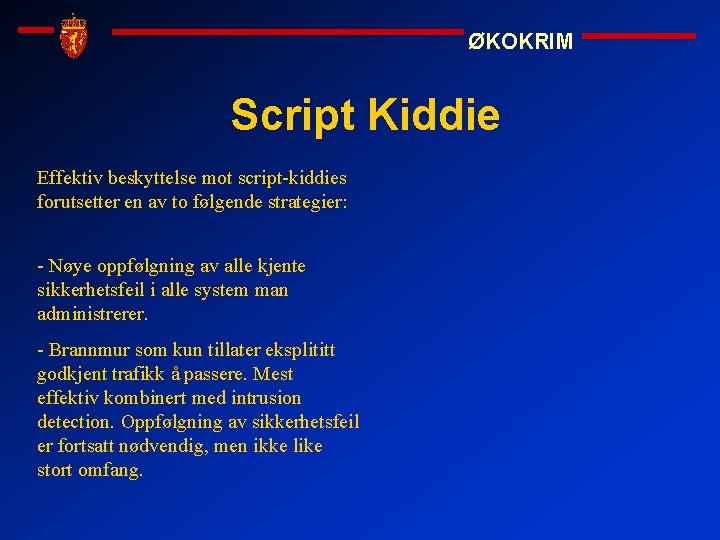 ØKOKRIM

Script Kiddie

Effektiv beskyttelse mot script-kiddies forutsetter en av to følgende strategier:

- Nøye oppfølgning av alle kjente sikkerhetsfeil i alle system man administrerer.

- Brannmur som kun tillater eksplititt godkjent trafikk å passere. Mest effektiv kombinert med intrusion detection. Oppfølgning av sikkerhetsfeil er fortsatt nødvendig, men ikke like stort omfang.